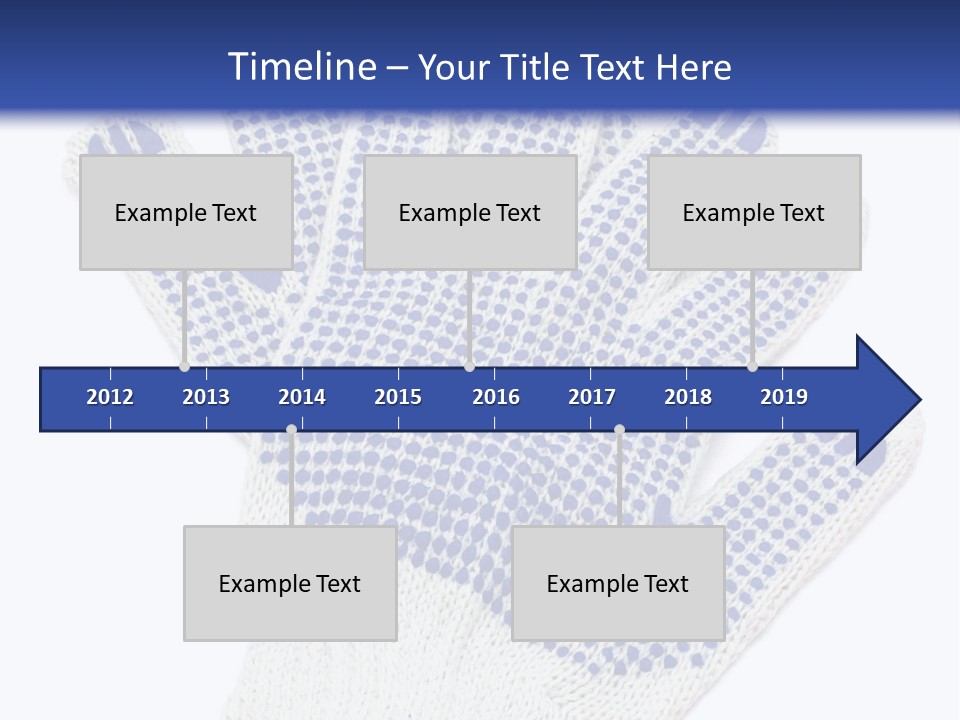 Timeline – Your Title Text Here

Example Text

Example Text

Example Text

2012 2013 2014 2015 2016 2017 2018 2019

Example Text

Example Text